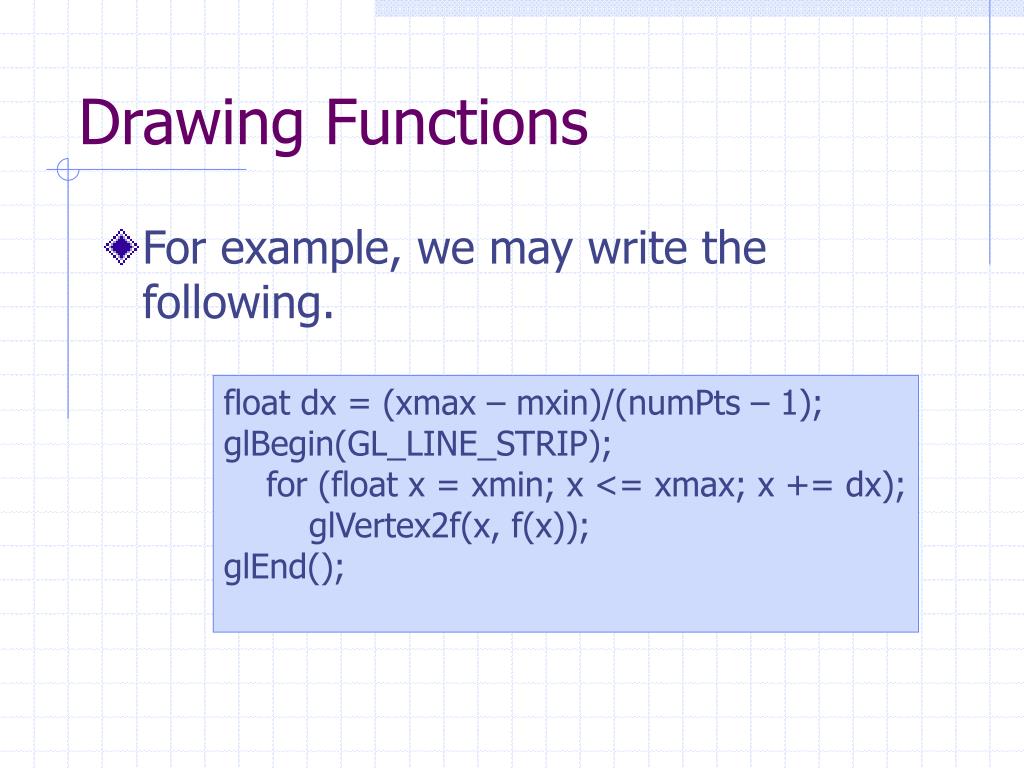 Drawing Functions

For example, we may write the following.

float dx = (xmax – mxin)/(numPts – 1);
glBegin(GL_LINE_STRIP);
    for (float x = xmin; x <= xmax; x += dx);
        glVertex2f(x, f(x));
glEnd();